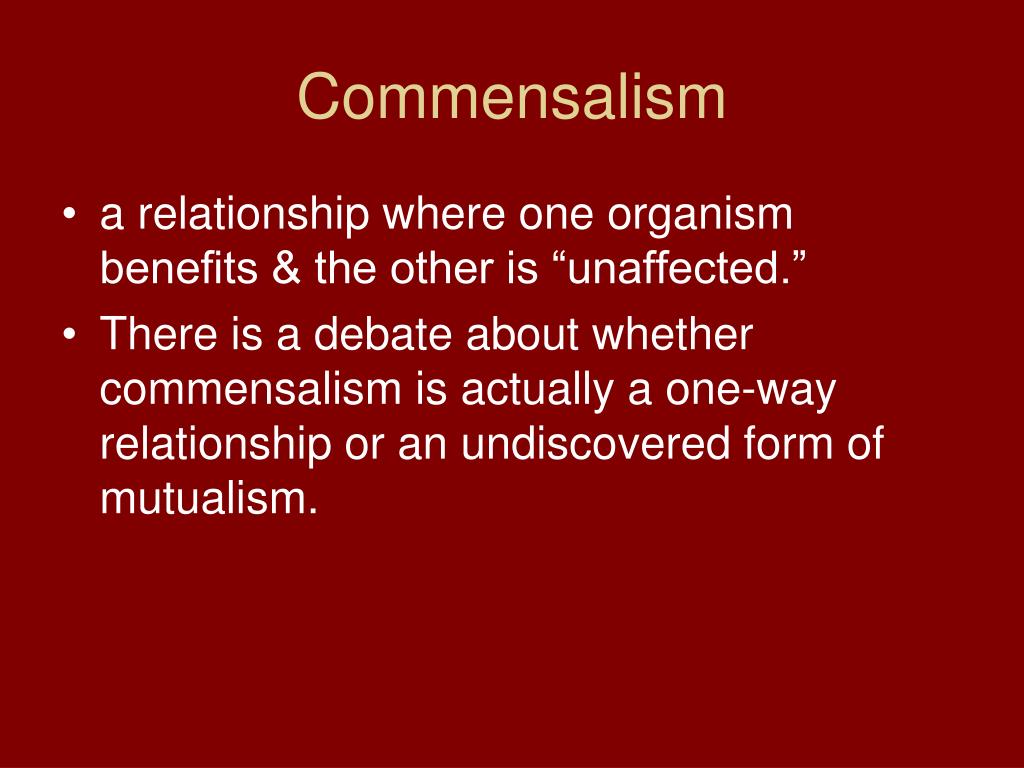 Commensalism

• a relationship where one organism benefits & the other is “unaffected.”
• There is a debate about whether commensalism is actually a one-way relationship or an undiscovered form of mutualism.